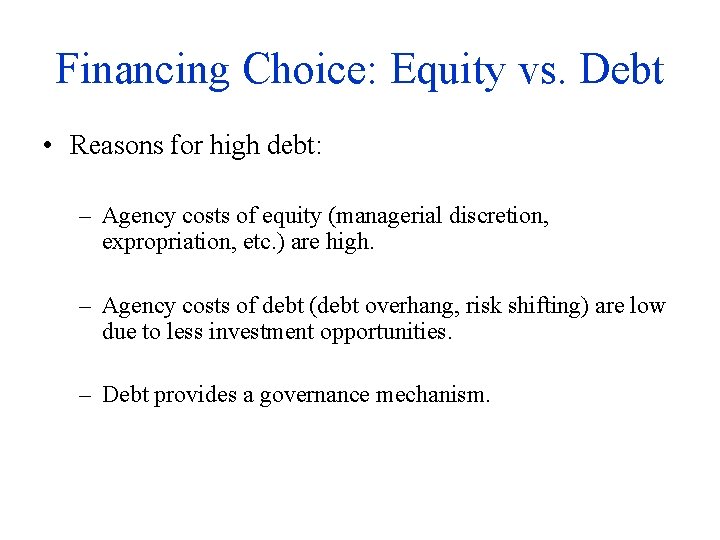 Financing Choice: Equity vs. Debt

• Reasons for high debt:

– Agency costs of equity (managerial discretion, expropriation, etc.) are high.

– Agency costs of debt (debt overhang, risk shifting) are low due to less investment opportunities.

– Debt provides a governance mechanism.